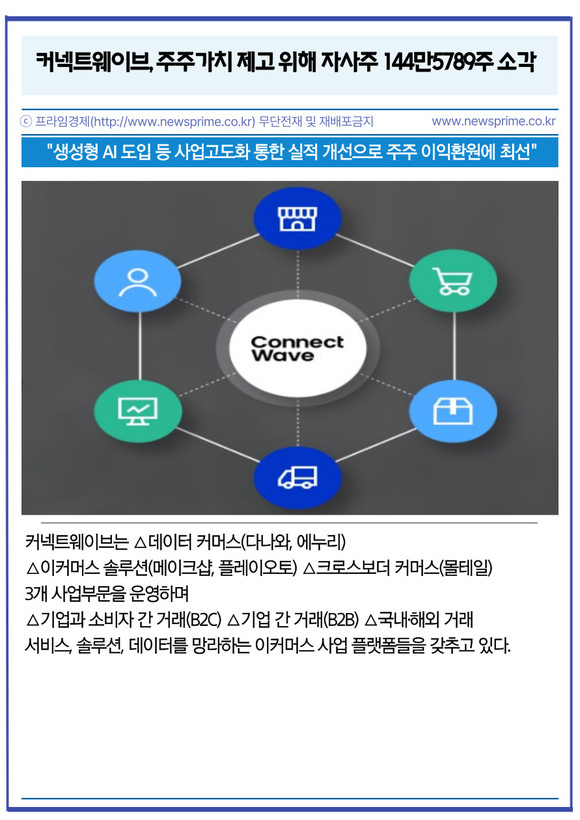 커넥트웨이브, 주주가치 제고 위해 자사주 144만5789주 소각

ⓒ 프라임경제(http://www.newsprime.co.kr) 무단전재 및 재배포금지

www.newsprime.co.kr

"생성형 AI 도입 등 사업고도화 통한 실적 개선으로 주주 이익환원에 최선"

Connect Wave

커넥트웨이브는 △데이터 커머스(다나와, 에누리)
△이커머스 솔루션(메이크샵, 플레이오토) △크로스보더 커머스(몰테일)
3개 사업부문을 운영하며
△기업과 소비자 간 거래(B2C) △기업 간 거래(B2B) △국내·해외 거래
서비스, 솔루션, 데이터를 망라하는 이커머스 사업 플랫폼들을 갖추고 있다.